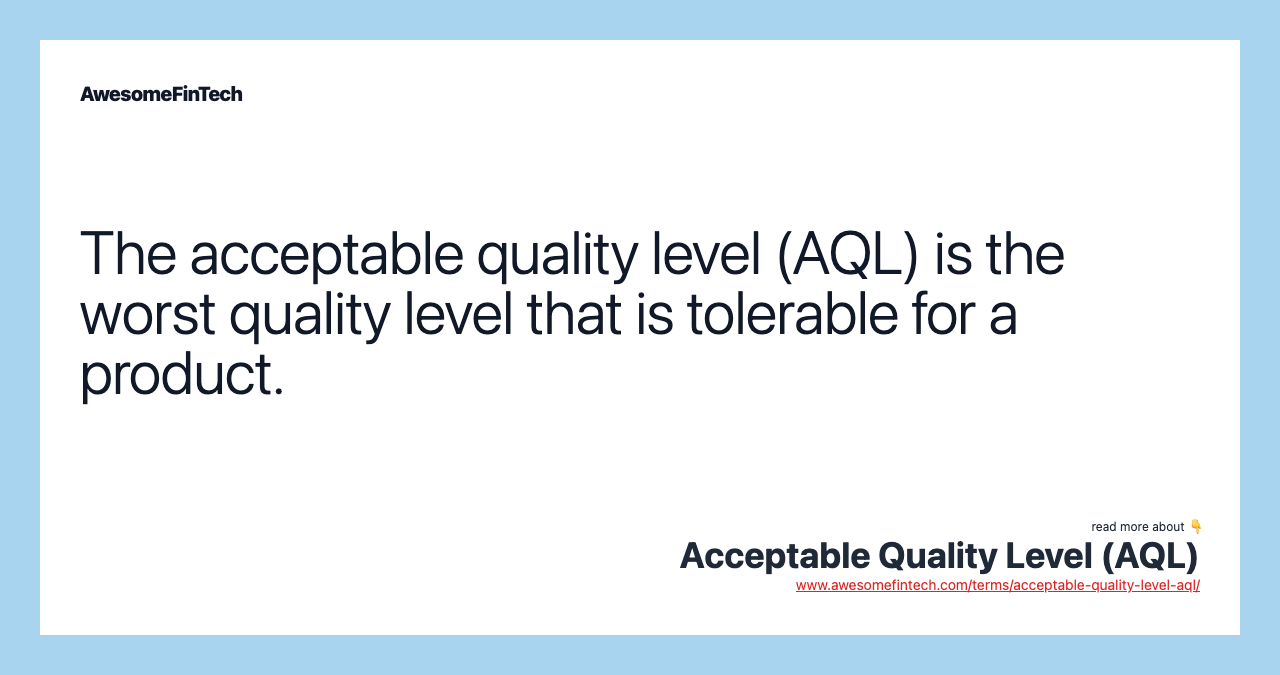 AwesomeFinTech

The acceptable quality level (AQL) is the worst quality level that is tolerable for a product.

read more about 👇
Acceptable Quality Level (AQL)
www.awesomefintech.com/terms/acceptable-quality-level-aql/